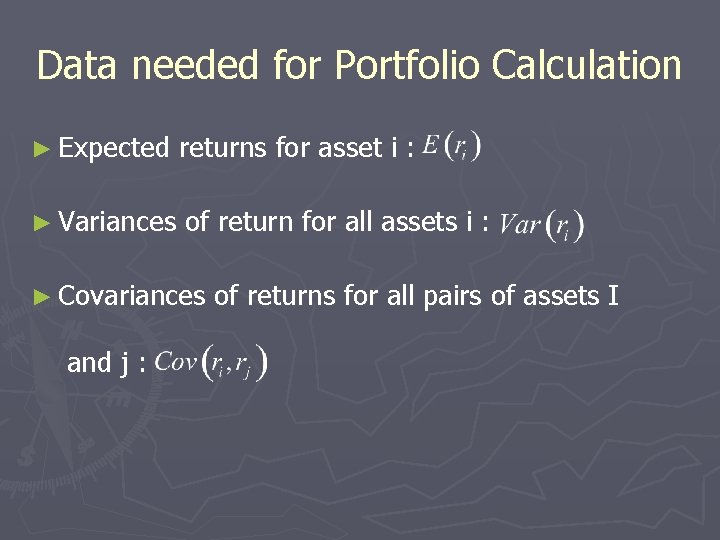 Data needed for Portfolio Calculation

► Expected returns for asset i : $E(r_i)$

► Variances of return for all assets i : $Var(r_i)$

► Covariances of returns for all pairs of assets I and j : $Cov(r_i, r_j)$